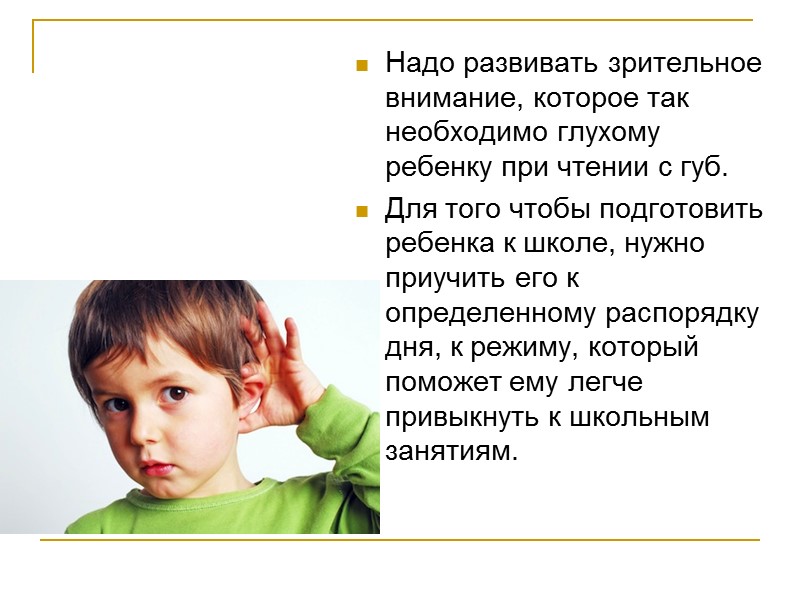 Надо развивать зрительное внимание, которое так необходимо глухому ребенку при чтении с губ.

Для того чтобы подготовить ребенка к школе, нужно приучить его к определенному распорядку дня, к режиму, который поможет ему легче привыкнуть к школьным занятиям.